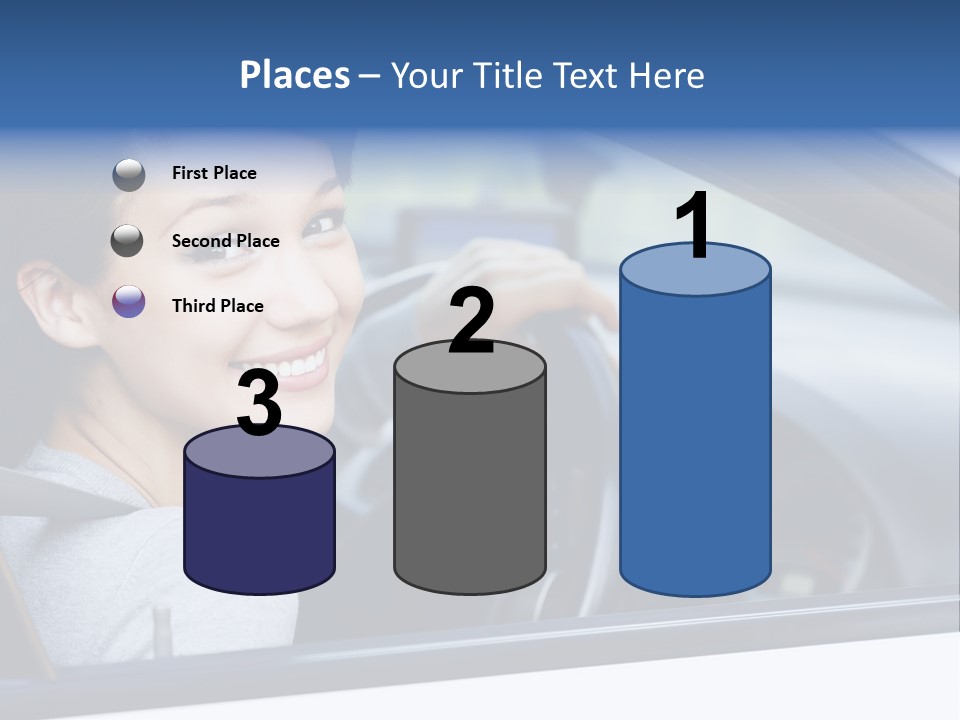 Places – Your Title Text Here

First Place

Second Place

Third Place

3

2

1